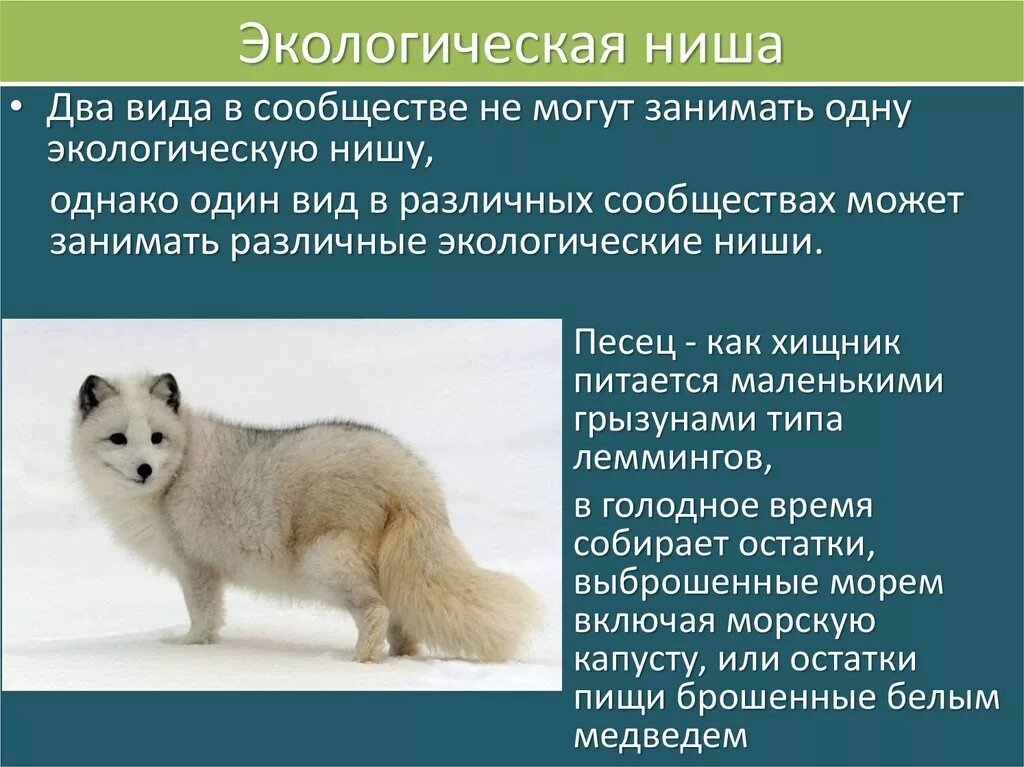 Экологическая ниша

• Два вида в сообществе не могут занимать одну экологическую нишу,

однако один вид в различных сообществах может занимать различные экологические ниши.

Песец - как хищник питается маленькими грызунами типа леммингов,

в голодное время собирает остатки, выброшенные морем включая морскую капусту, или остатки пищи брошенные белым медведем